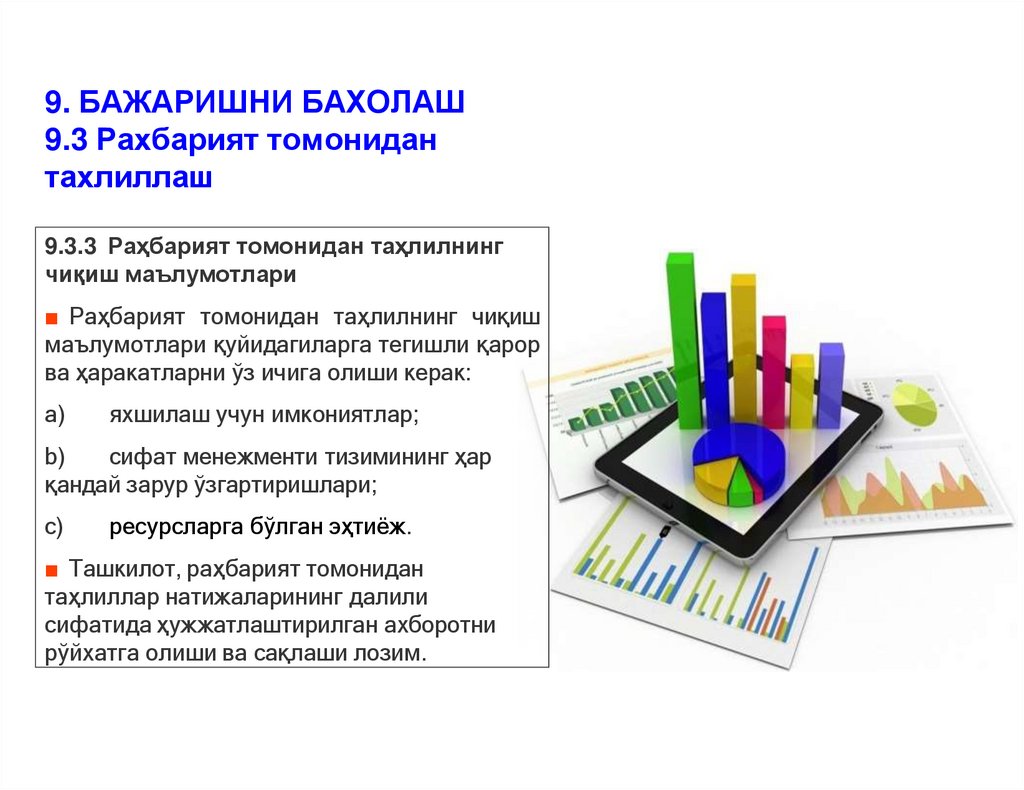 9. БАЖАРИШНИ БАХОЛАШ
9.3 Рахбарият томонидан тахлиллаш

9.3.3 Раҳбарият томонидан таҳлилнинг чиқиш маълумотлари

■ Раҳбарият томонидан таҳлилнинг чиқиш маълумотлари қуйидагиларга тегишли қарор ва ҳаракатларни ўз ичига олиши керак:

a) яхшилаш учун имкониятлар;

b) сифат менежменти тизимининг ҳар қандай зарур ўзгартиришлари;

c) ресурсларга бўлган эҳтиёж.

■ Ташкилот, раҳбарият томонидан таҳлиллар натижаларининг далили сифатида ҳужжатлаштирилган ахборотни рўйхатга олиши ва сақлаши лозим.